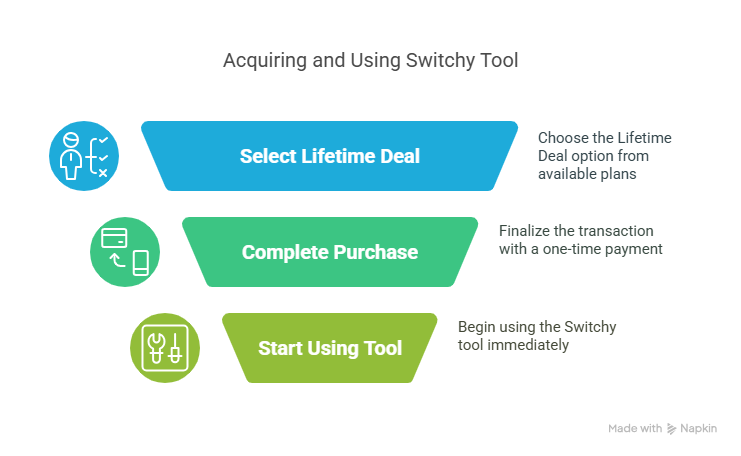 Acquiring and Using Switchy Tool

Select Lifetime Deal

Choose the Lifetime Deal option from available plans

Complete Purchase

Finalize the transaction with a one-time payment

Start Using Tool

Begin using the Switchy tool immediately

Made with Napkin